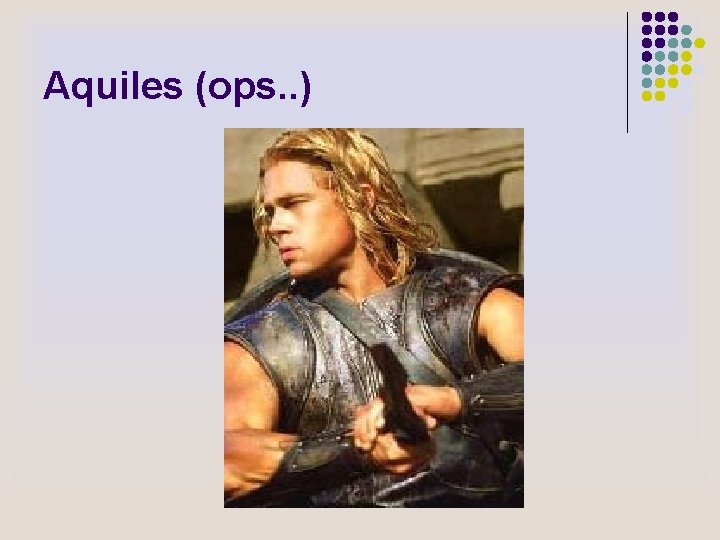 Aquiles (ops..)